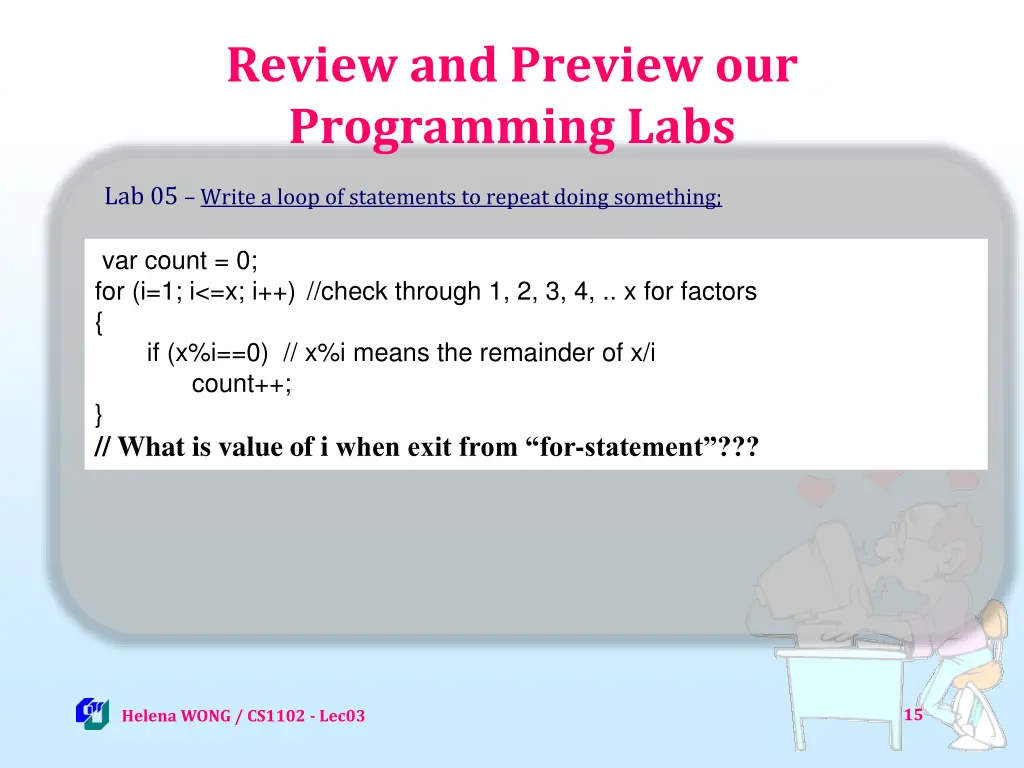 Review and Preview our Programming Labs

Lab 05 – Write a loop of statements to repeat doing something;

var count = 0;
for (i=1; i<=x; i++) //check through 1, 2, 3, 4, .. x for factors
{
if (x%i==0) // x%i means the remainder of x/i
count++;
}
// What is value of i when exit from “for-statement”???

Helena WONG / CS1102 - Lec03

15